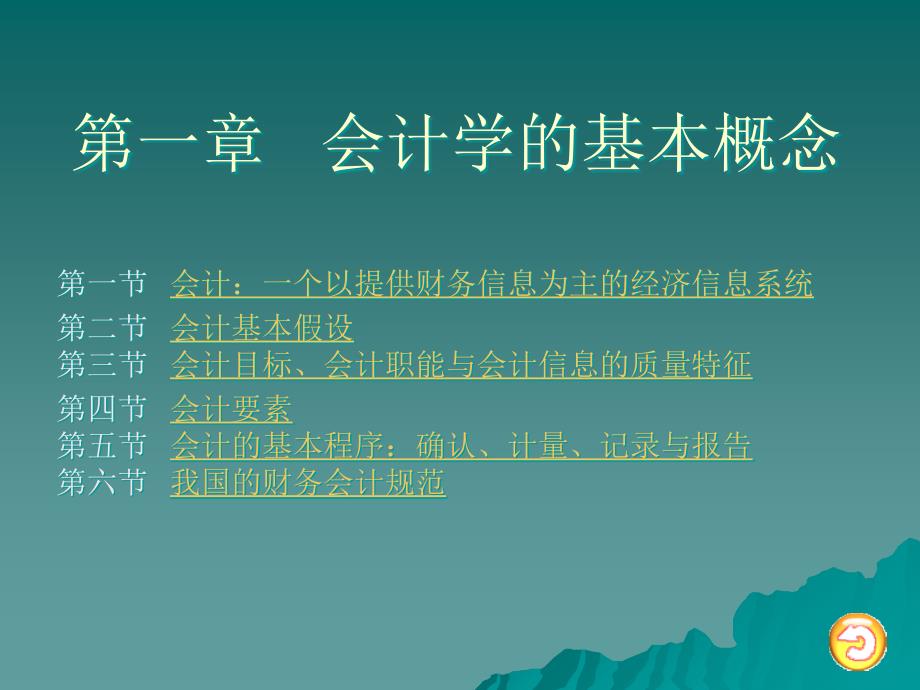 第一章　会计学的基本概念

第一节　会计：一个以提供财务信息为主的经济信息系统
第二节　会计基本假设
第三节　会计目标、会计职能与会计信息的质量特征
第四节　会计要素
第五节　会计的基本程序：确认、计量、记录与报告
第六节　我国的财务会计规范